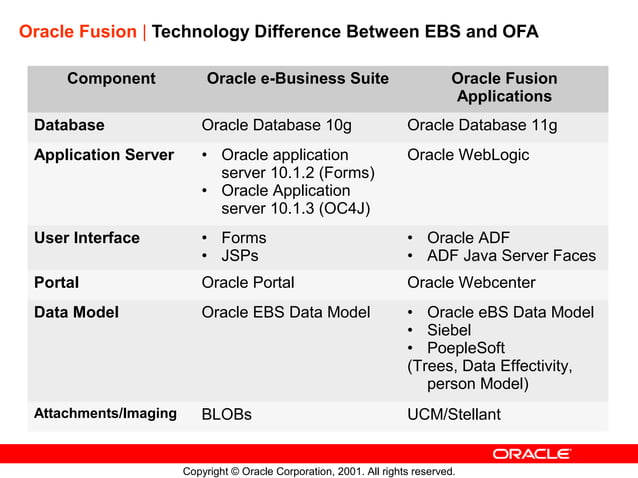 Oracle Fusion | Technology Difference Between EBS and OFA

| Component | Oracle e-Business Suite | Oracle Fusion Applications |
|---|---|---|
| Database | Oracle Database 10g | Oracle Database 11g |
| Application Server | • Oracle application server 10.1.2 (Forms) • Oracle Application server 10.1.3 (OC4J) | Oracle WebLogic |
| User Interface | • Forms • JSPs | • Oracle ADF • ADF Java Server Faces |
| Portal | Oracle Portal | Oracle Webcenter |
| Data Model | Oracle EBS Data Model | • Oracle eBS Data Model • Siebel • PoepleSoft (Trees, Data Effectivity, person Model) |
| Attachments/Imaging | BLOBs | UCM/Stellant |

ORACLE

Copyright © Oracle Corporation, 2001. All rights reserved.